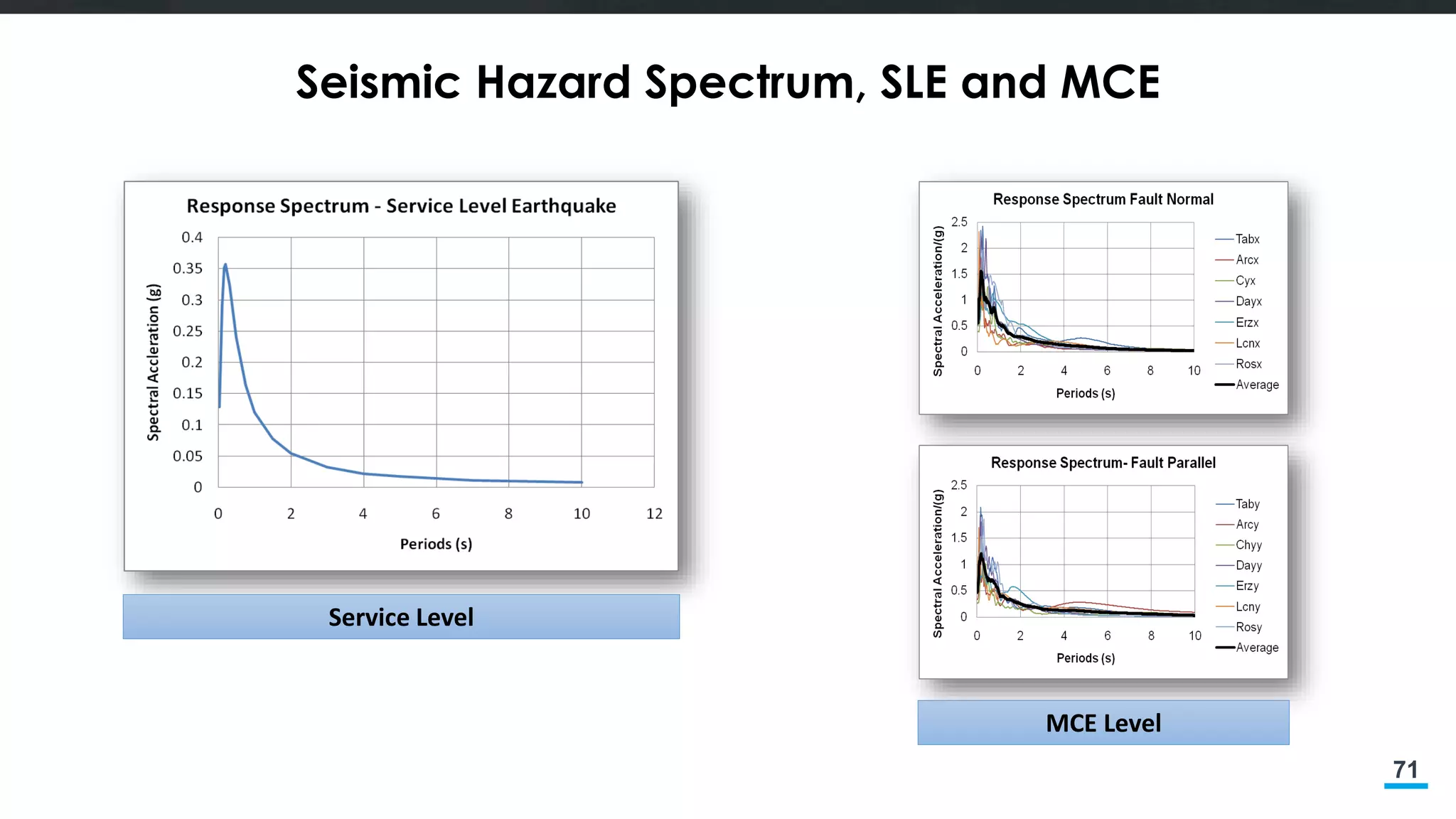 Seismic Hazard Spectrum, SLE and MCE

Response Spectrum - Service Level Earthquake

Spectral Accleration (g)

0.4
0.35
0.3
0.25
0.2
0.15
0.1
0.05
0

0 2 4 6 8 10 12

Periods (s)

Service Level

Response Spectrum Fault Normal

Spectral Acceleration/(g)

2.5
2
1.5
1
0.5
0

0 2 4 6 8 10

Periods (s)

Tabx
Arcx
Cyx
Dayx
Erzx
Lcnx
Rosx
Average

Response Spectrum- Fault Parallel

Spectral Acceleration/(g)

2.5
2
1.5
1
0.5
0

0 2 4 6 8 10

Periods (s)

Taby
Arcy
Chyy
Dayy
Erzy
Lcny
Rosy
Average

MCE Level

71